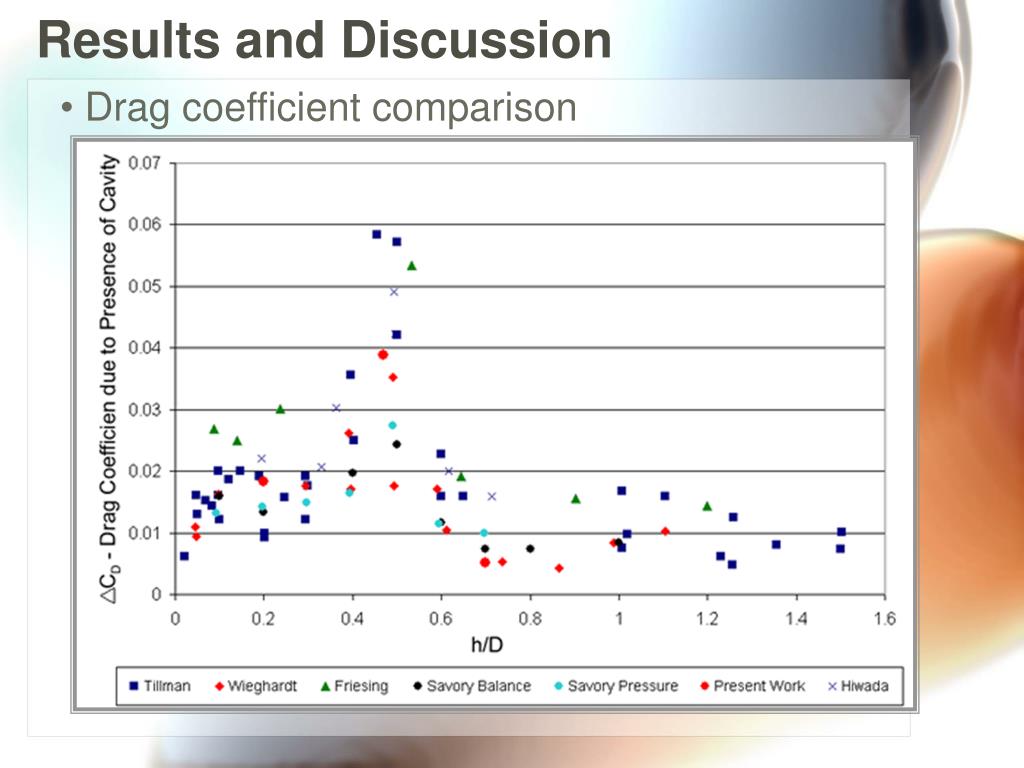 Results and Discussion

• Drag coefficient comparison

$\Delta C_D$ - Drag Coefficien due to Presence of Cavity

0.07
0.06
0.05
0.04
0.03
0.02
0.01
0

0 0.2 0.4 0.6 0.8 1 1.2 1.4 1.6

h/D

Tillman Wieghardt Friesing Savory Balance Savory Pressure Present Work Hiwada